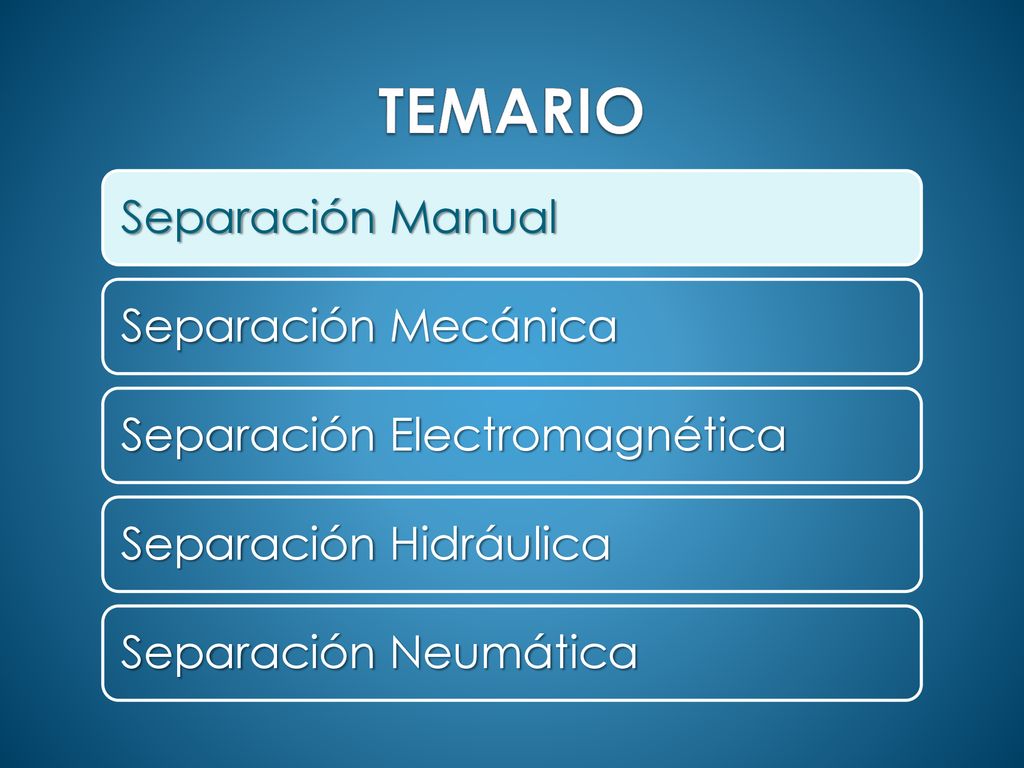 TEMARIO

Separación Manual

Separación Mecánica

Separación Electromagnética

Separación Hidráulica

Separación Neumática